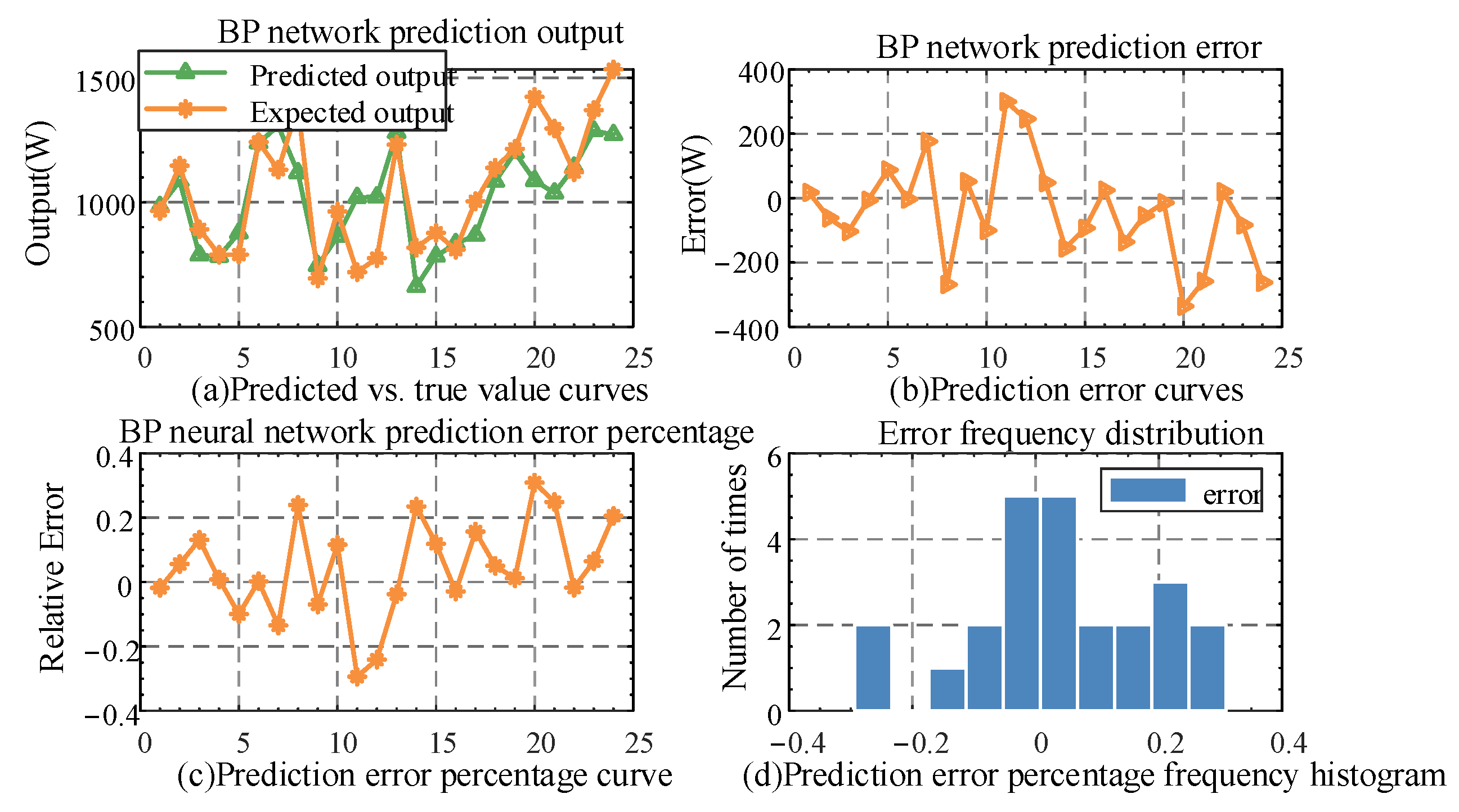 BP network prediction output

Predicted output
Expected output

Output(W)

1500
1000
500

0 5 10 15 20 25

(a)Predicted vs. true value curves

BP network prediction error

Error(W)

400
200
0
−200
−400

0 5 10 15 20 25

(b)Prediction error curves

BP neural network prediction error percentage

Relative Error

0.4
0.2
0
−0.2
−0.4

0 5 10 15 20 25

(c)Prediction error percentage curve

Error frequency distribution

error

Number of times

6
4
2
0

−0.4 −0.2 0 0.2 0.4

(d)Prediction error percentage frequency histogram